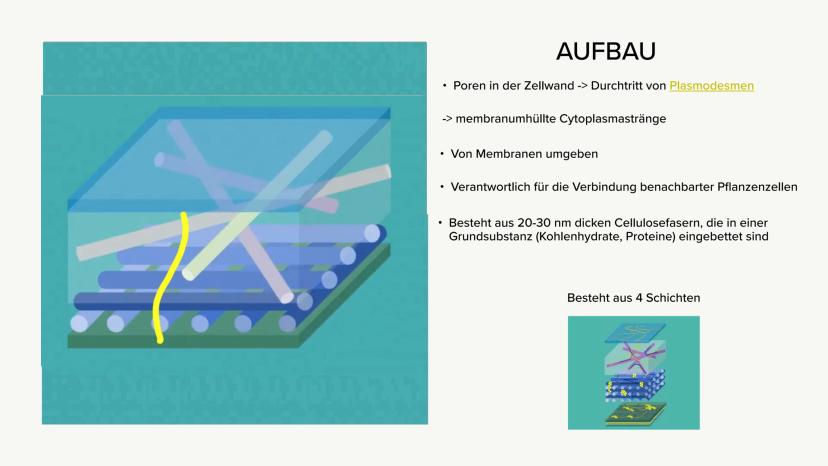 AUFBAU

• Poren in der Zellwand -> Durchtritt von Plasmodesmen

-> membranumhüllte Cytoplasmastränge

• Von Membranen umgeben

• Verantwortlich für die Verbindung benachbarter Pflanzenzellen

• Besteht aus 20-30 nm dicken Cellulosefasern, die in einer Grundsubstanz (Kohlenhydrate, Proteine) eingebettet sind

Besteht aus 4 Schichten